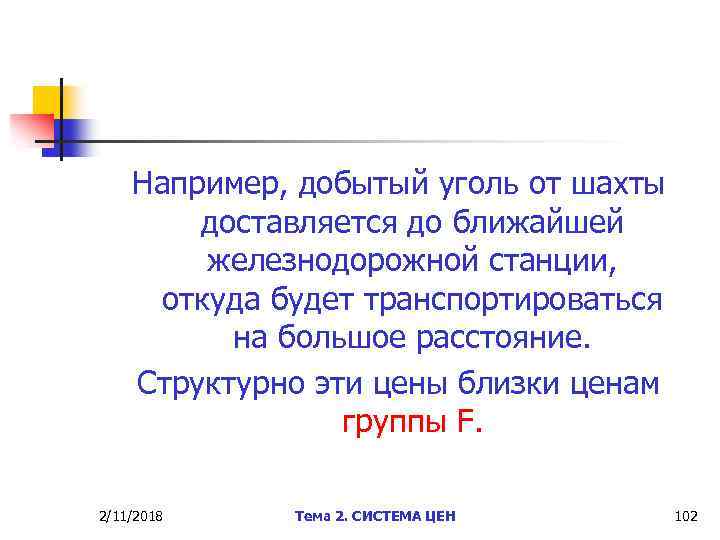 Например, добытый уголь от шахты доставляется до ближайшей железнодорожной станции, откуда будет транспортироваться на большое расстояние.

Структурно эти цены близки ценам группы F.

2/11/2018

Тема 2. СИСТЕМА ЦЕН

102